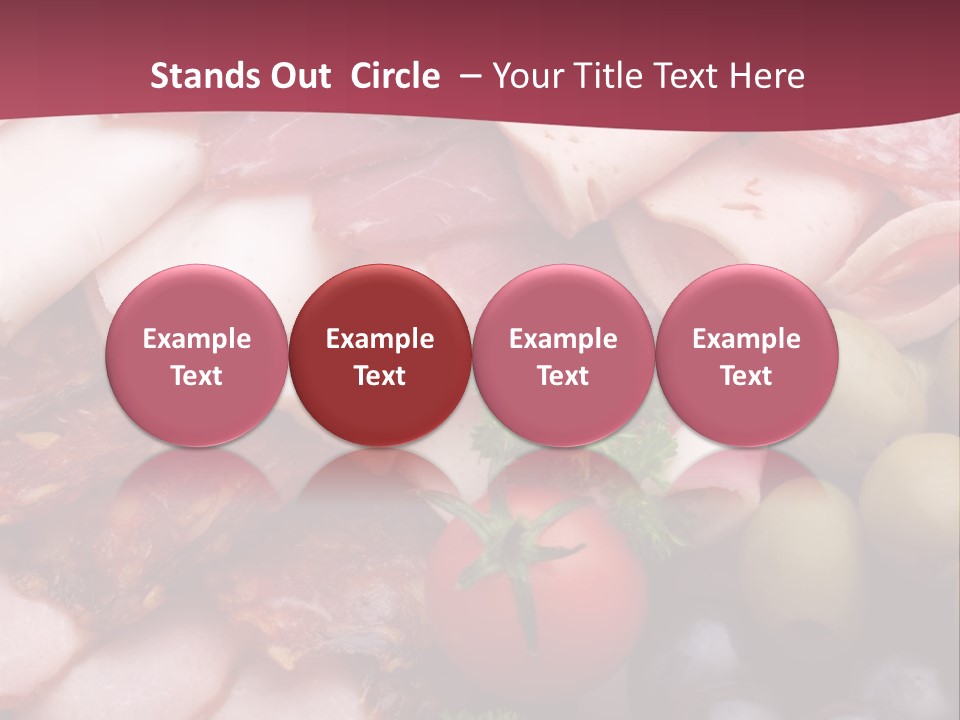 Stands Out Circle – Your Title Text Here

Example Text

Example Text

Example Text

Example Text